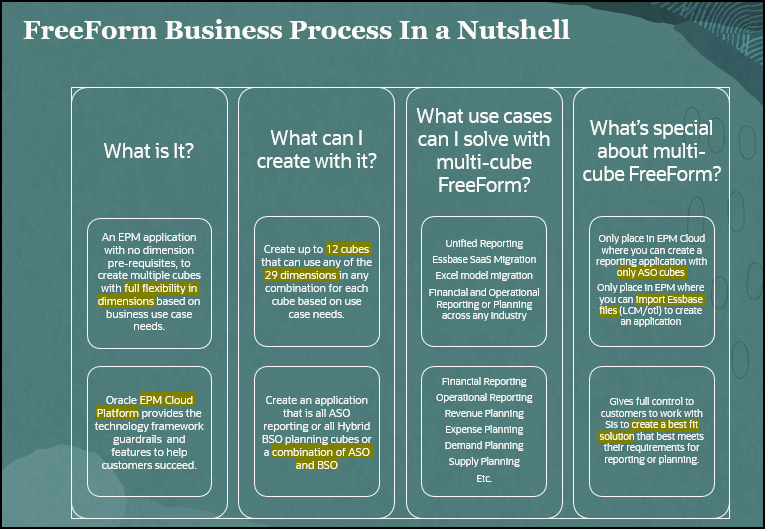 FreeForm Business Process In a Nutshell

What is It?

An EPM application with no dimension pre-requisites, to create multiple cubes with full flexibility in dimensions based on business use case needs.

Oracle EPM Cloud Platform provides the technology framework guardrails and features to help customers succeed.

What can I create with it?

Create up to 12 cubes that can use any of the 29 dimensions in any combination for each cube based on use case needs.

Create an application that is all ASO reporting or all Hybrid BSO planning cubes or a combination of ASO and BSO

What use cases can I solve with multi-cube FreeForm?

Unified Reporting
Essbase SaaS Migration
Excel model migration
Financial and Operational Reporting or Planning across any industry

Financial Reporting
Operational Reporting
Revenue Planning
Expense Planning
Demand Planning
Supply Planning
Etc.

What's special about multi-cube FreeForm?

Only place in EPM Cloud where you can create a reporting application with only ASO cubes
Only place in EPM where you can import Essbase files (LCM/otl) to create an application

Gives full control to customers to work with SIs to create a best fit solution that best meets their requirements for reporting or planning.